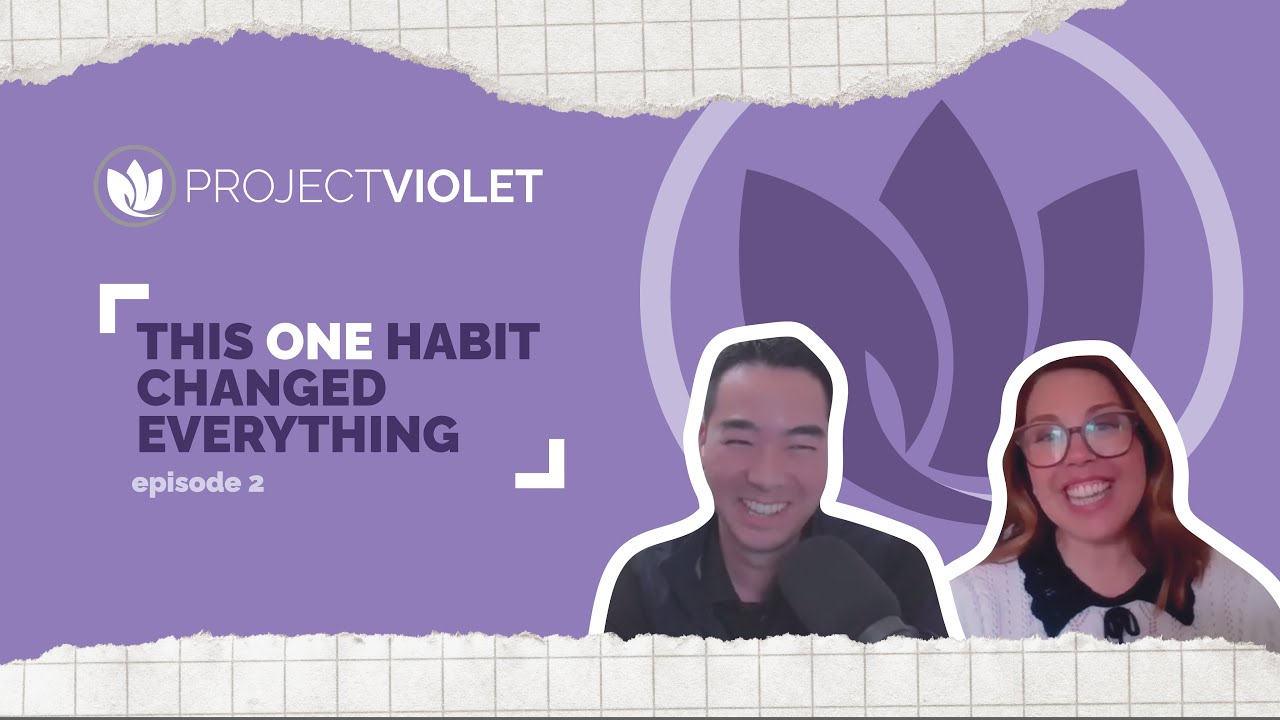 PROJECTVIOLET

THIS ONE HABIT CHANGED EVERYTHING

episode 2